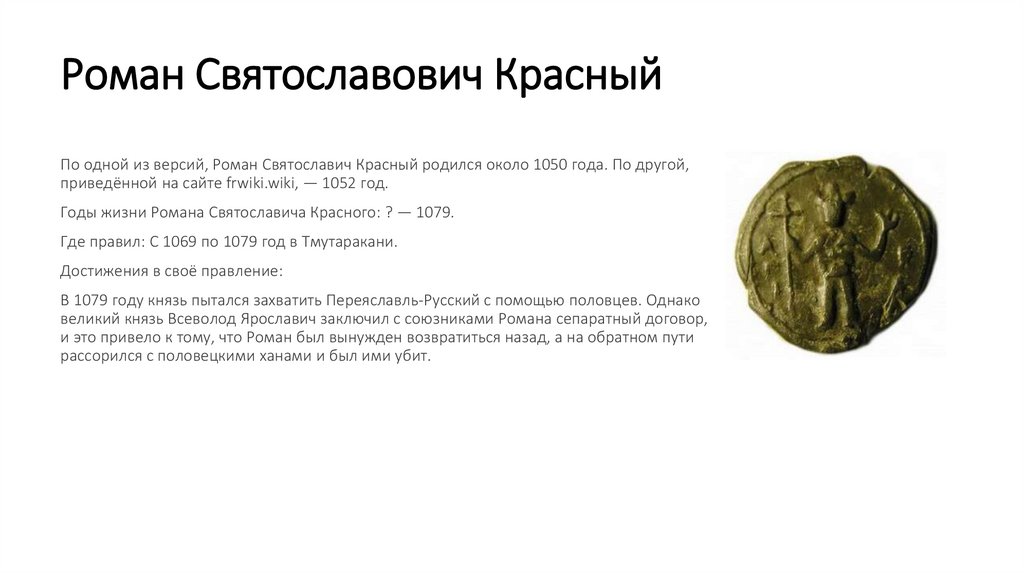 Роман Святославович Красный

По одной из версий, Роман Святославич Красный родился около 1050 года. По другой, приведённой на сайте frwiki.wiki, — 1052 год.

Годы жизни Романа Святославича Красного: ? — 1079.

Где правил: С 1069 по 1079 год в Тмутаракани.

Достижения в своё правление:

В 1079 году князь пытался захватить Переяславль-Русский с помощью половцев. Однако великий князь Всеволод Ярославич заключил с союзниками Романа сепаратный договор, и это привело к тому, что Роман был вынужден возвратиться назад, а на обратном пути рассорился с половецкими ханами и был ими убит.